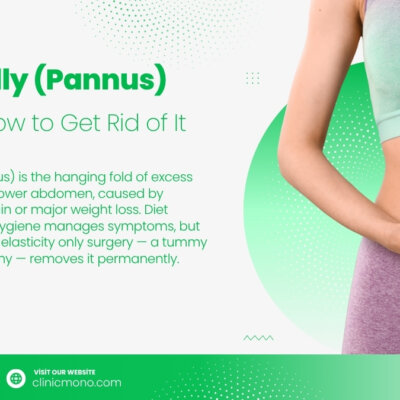 lly (Pannus)

ow to Get Rid of It

us) is the hanging fold of excess ower abdomen, caused by in or major weight loss. Diet ygiene manages symptoms, but elasticity only surgery — a tummy ny — removes it permanently.

VISIT OUR WEBSITE
clinicmono.com